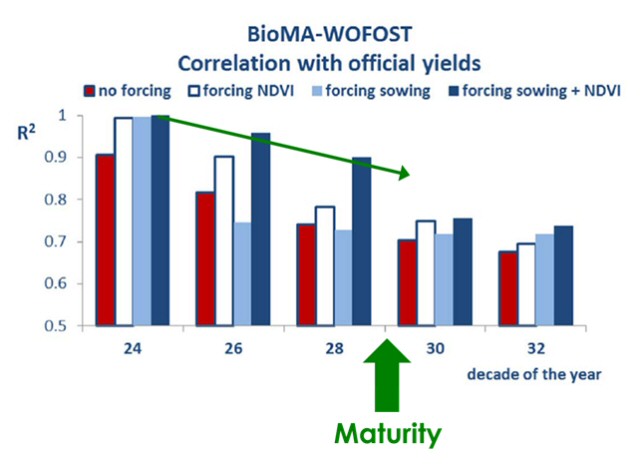 BioMA-WOFOST
Correlation with official yields

no forcing
forcing NDVI
forcing sowing
forcing sowing + NDVI

$R^2$

1
0.9
0.8
0.7
0.6
0.5

24
26
28
30
32
decade of the year

Maturity